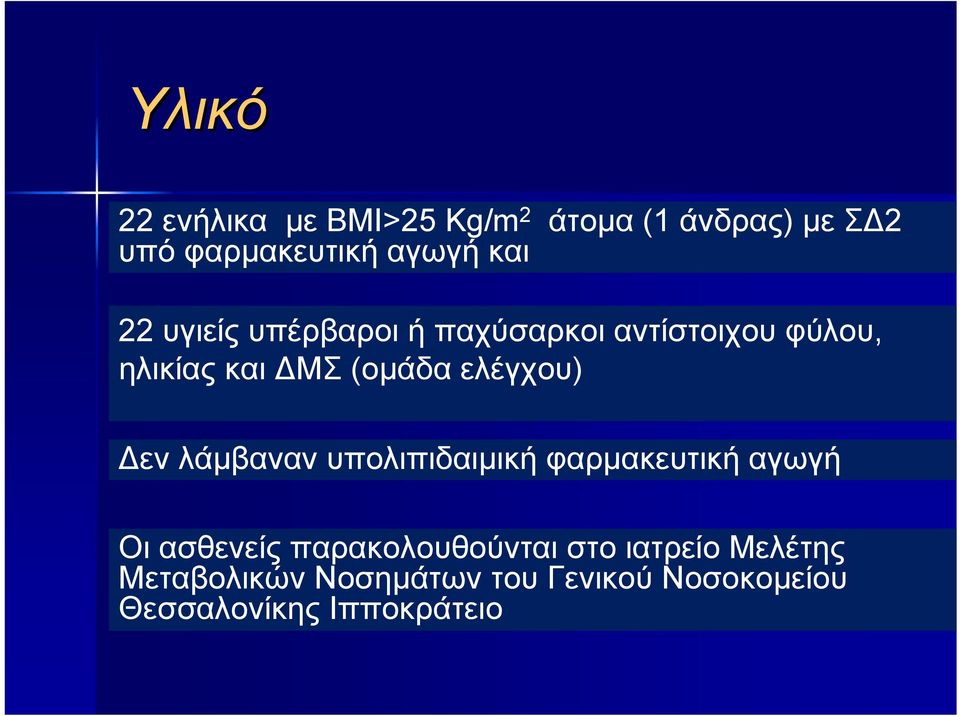 Υλικό

22 ενήλικα με BMI>25 Kg/m$^2$ άτομα (1 άνδρας) με ΣΔ2 υπό φαρμακευτική αγωγή και

22 υγιείς υπέρβαροι ή παχύσαρκοι αντίστοιχου φύλου, ηλικίας και ΔΜΣ (ομάδα ελέγχου)

Δεν λάμβαναν υπολιπιδαιμική φαρμακευτική αγωγή

Οι ασθενείς παρακολουθούνται στο ιατρείο Μελέτης Μεταβολικών Νοσημάτων του Γενικού Νοσοκομείου Θεσσαλονίκης Ιπποκράτειο